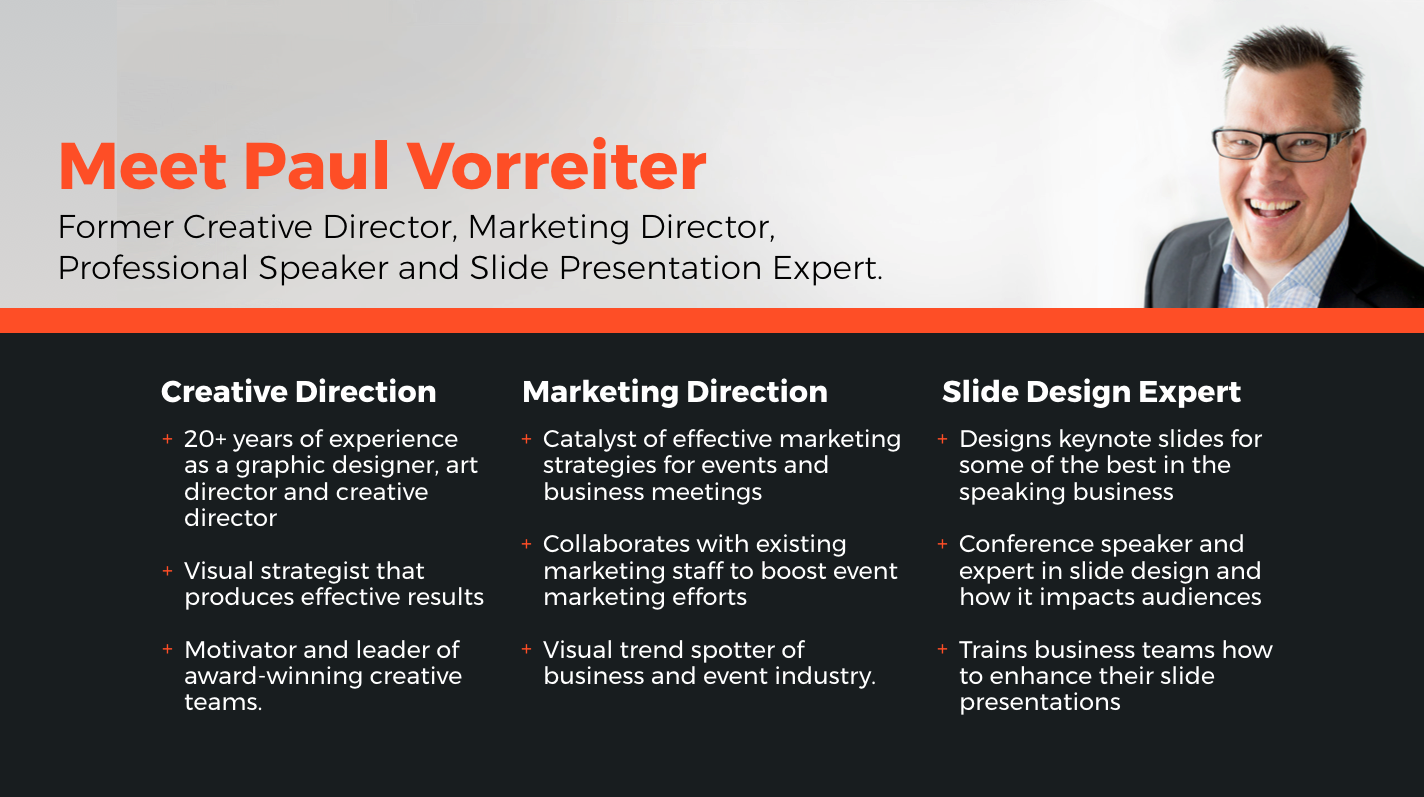 Meet Paul Vorreiter

Former Creative Director, Marketing Director, Professional Speaker and Slide Presentation Expert.

Creative Direction

+ 20+ years of experience as a graphic designer, art director and creative director

+ Visual strategist that produces effective results

+ Motivator and leader of award-winning creative teams.

Marketing Direction

+ Catalyst of effective marketing strategies for events and business meetings

+ Collaborates with existing marketing staff to boost event marketing efforts

+ Visual trend spotter of business and event industry.

Slide Design Expert

+ Designs keynote slides for some of the best in the speaking business

+ Conference speaker and expert in slide design and how it impacts audiences

+ Trains business teams how to enhance their slide presentations